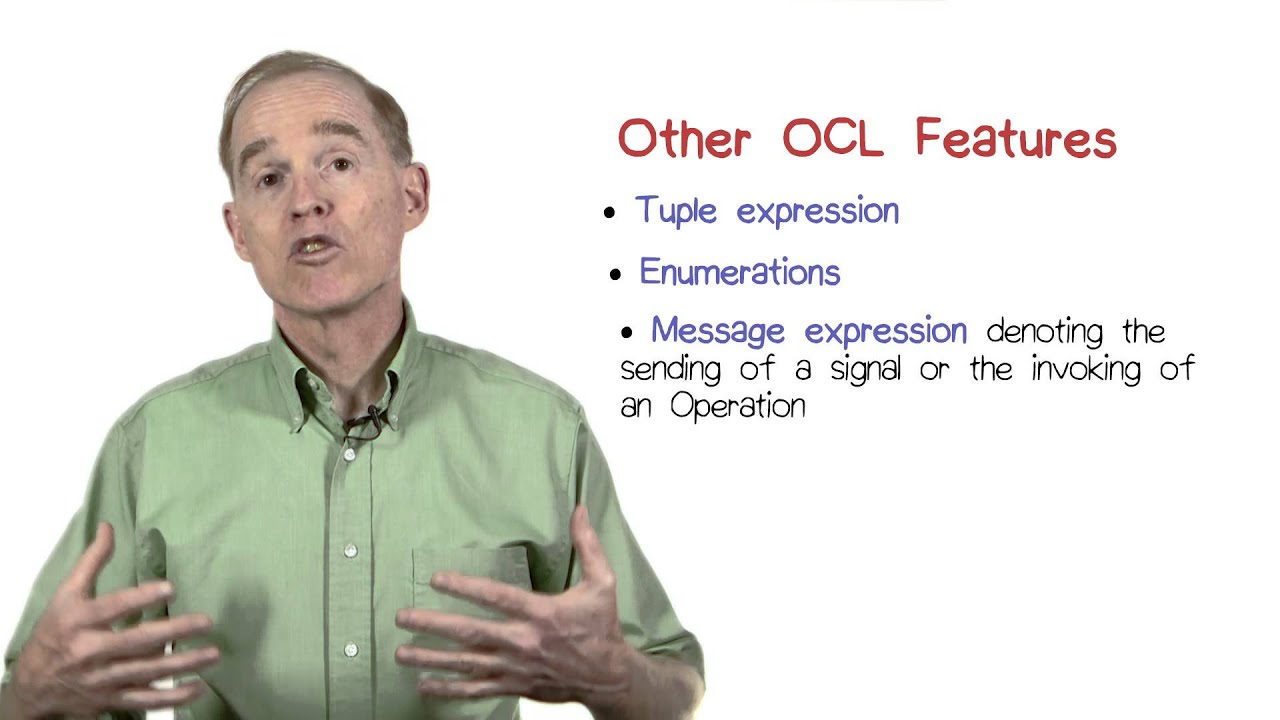 Other OCL Features

• Tuple expression

• Enumerations

• Message expression denoting the sending of a signal or the invoking of an Operation